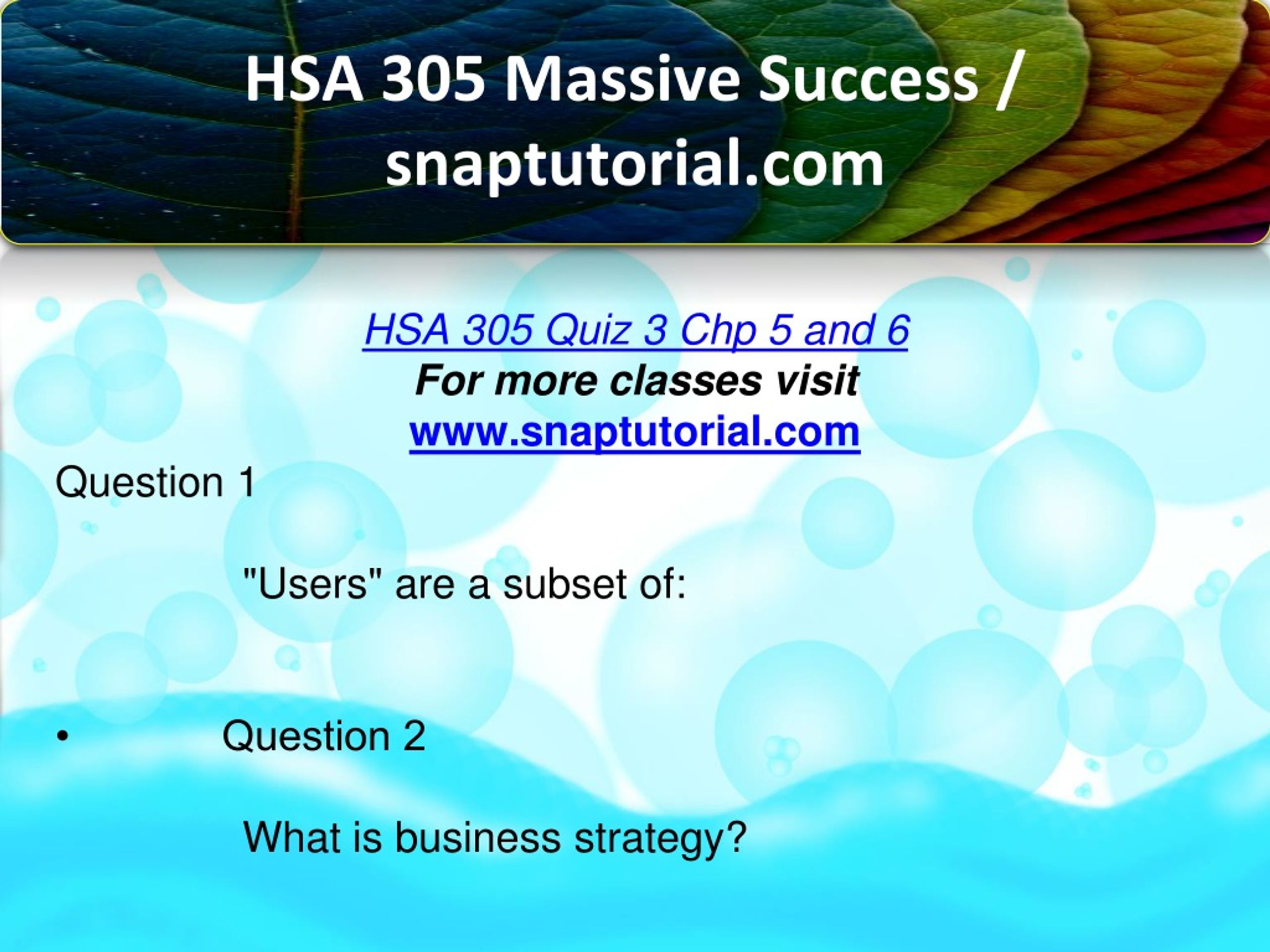 HSA 305 Massive Success / snaptutorial.com

HSA 305 Quiz 3 Chp 5 and 6
For more classes visit
www.snaptutorial.com

Question 1

"Users" are a subset of:

• Question 2

What is business strategy?